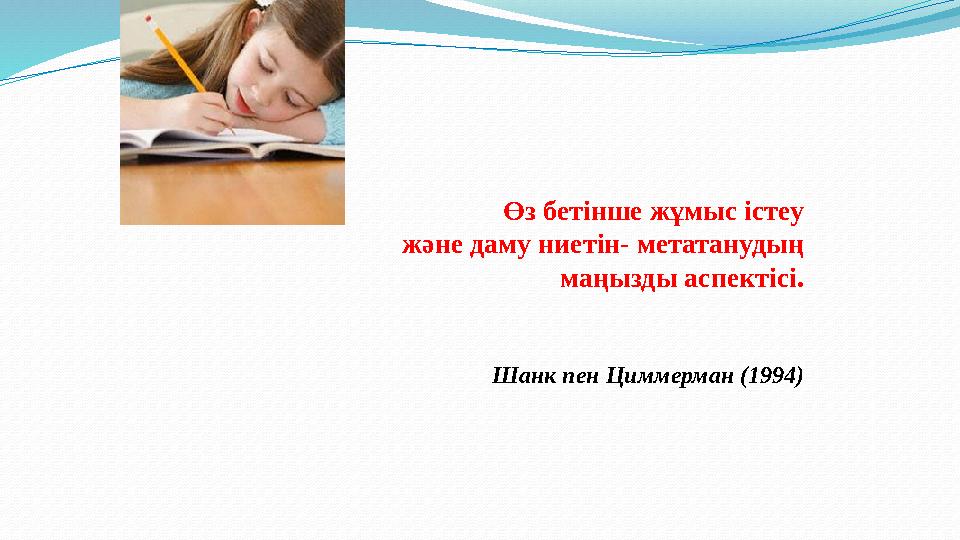 Өз бетінше жұмыс істеу және даму ниетін- метатанудың маңызды аспектісі.

Шанк пен Циммерман (1994)